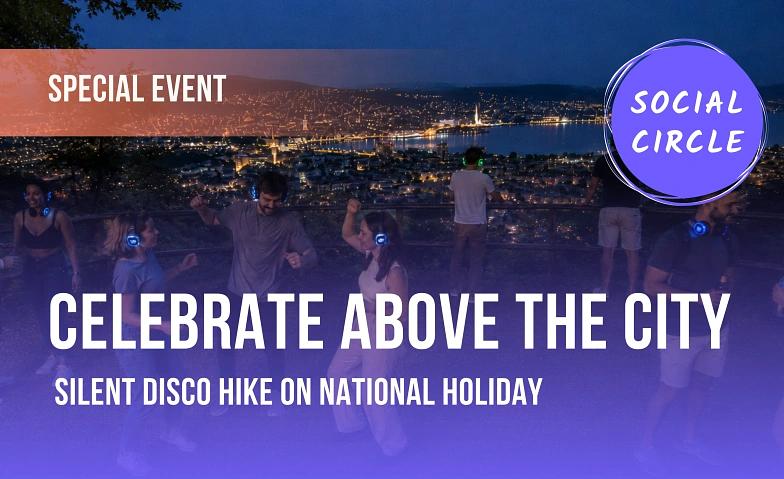 SPECIAL EVENT

SOCIAL CIRCLE

CELEBRATE ABOVE THE CITY

SILENT DISCO HIKE ON NATIONAL HOLIDAY